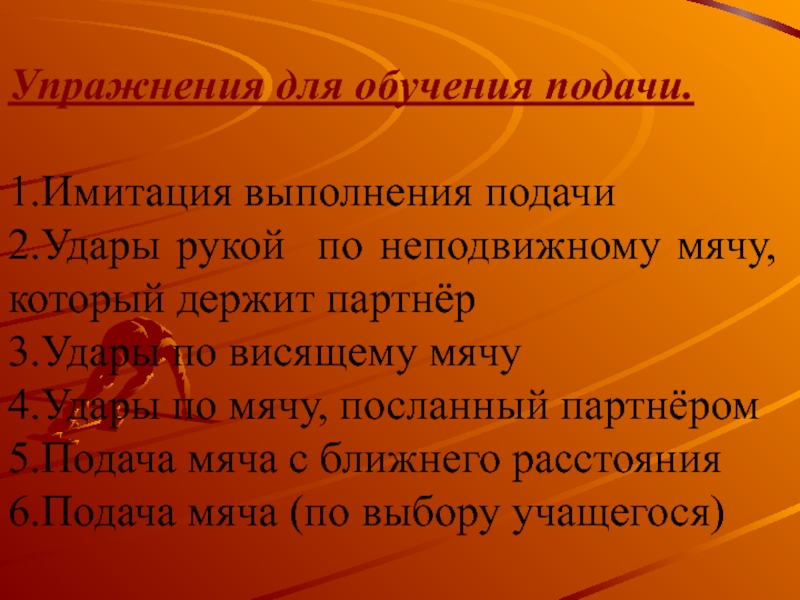 Упражнения для обучения подачи.

1.Имитация выполнения подачи
2.Удары рукой по неподвижному мячу, который держит партнёр
3.Удары по висящему мячу
4.Удары по мячу, посланный партнёром
5.Подача мяча с ближнего расстояния
6.Подача мяча (по выбору учащегося)